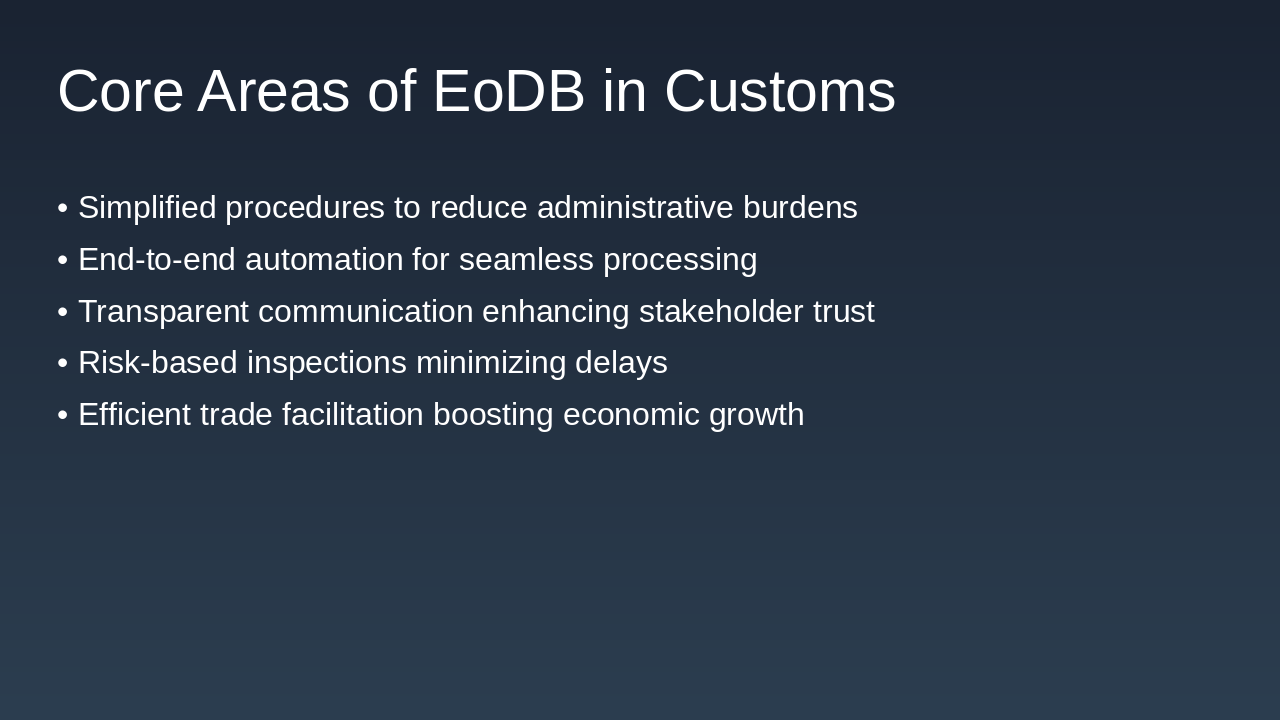 Core Areas of EoDB in Customs

• Simplified procedures to reduce administrative burdens
• End-to-end automation for seamless processing
• Transparent communication enhancing stakeholder trust
• Risk-based inspections minimizing delays
• Efficient trade facilitation boosting economic growth